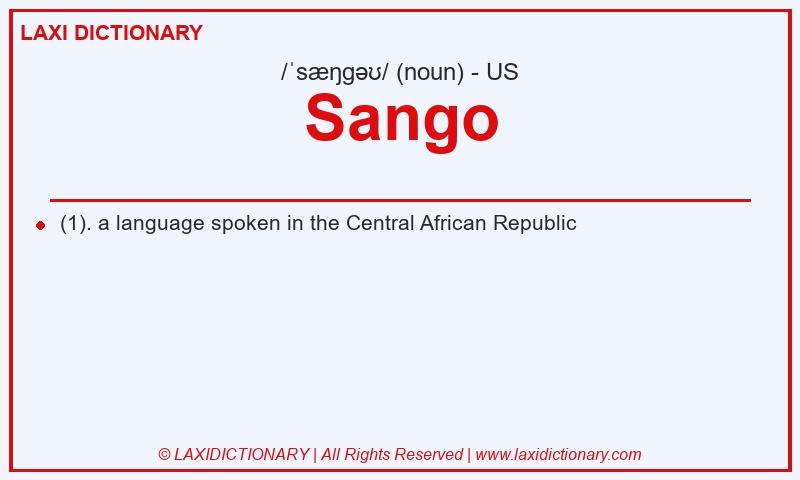 LAXI DICTIONARY

/ˈsæŋɡəʊ/ (noun) - US

Sango

(1). a language spoken in the Central African Republic

© LAXIDICTIONARY | All Rights Reserved | www.laxidictionary.com